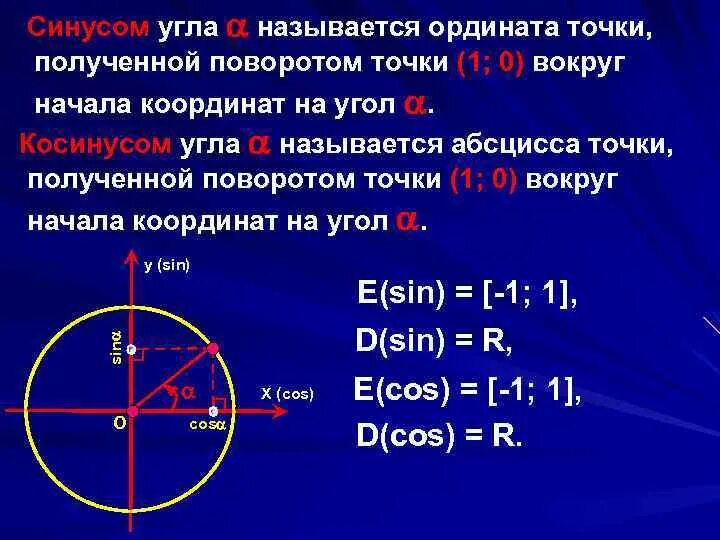 Синусом угла $\alpha$ называется ордината точки, полученной поворотом точки (1; 0) вокруг начала координат на угол $\alpha$.

Косинусом угла $\alpha$ называется абсцисса точки, полученной поворотом точки (1; 0) вокруг начала координат на угол $\alpha$.

y (sin)

sin$\alpha$

$\alpha$

X (cos)

O

cos$\alpha$

E(sin) = [-1; 1],

D(sin) = R,

E(cos) = [-1; 1],

D(cos) = R.